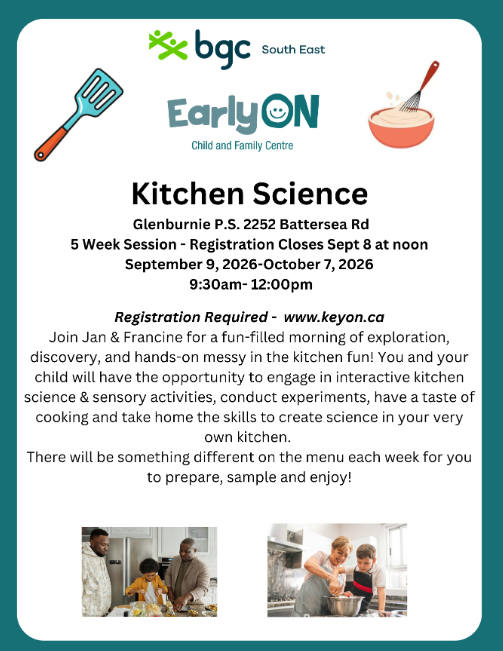 bgc South East

EarlyON
Child and Family Centre

Kitchen Science

Glenburnie P.S. 2252 Battersea Rd
5 Week Session - Registration Closes Sept 8 at noon
September 9, 2026-October 7, 2026
9:30am- 12:00pm

Registration Required - www.keyon.ca
Join Jan & Francine for a fun-filled morning of exploration, discovery, and hands-on messy in the kitchen fun! You and your child will have the opportunity to engage in interactive kitchen science & sensory activities, conduct experiments, have a taste of cooking and take home the skills to create science in your very own kitchen.
There will be something different on the menu each week for you to prepare, sample and enjoy!